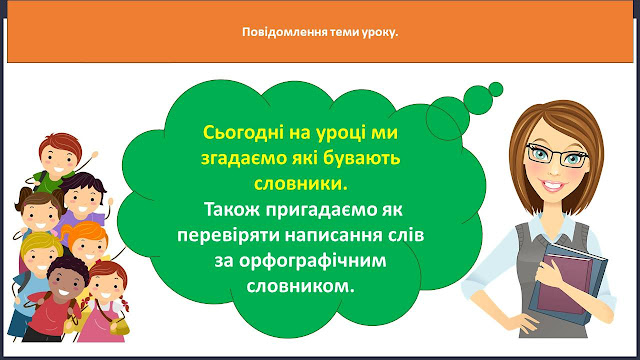 Повідомлення теми уроку.

Сьогодні на уроці ми згадаємо які бувають словники.

Також пригадаємо як перевіряти написання слів за орфографічним словником.